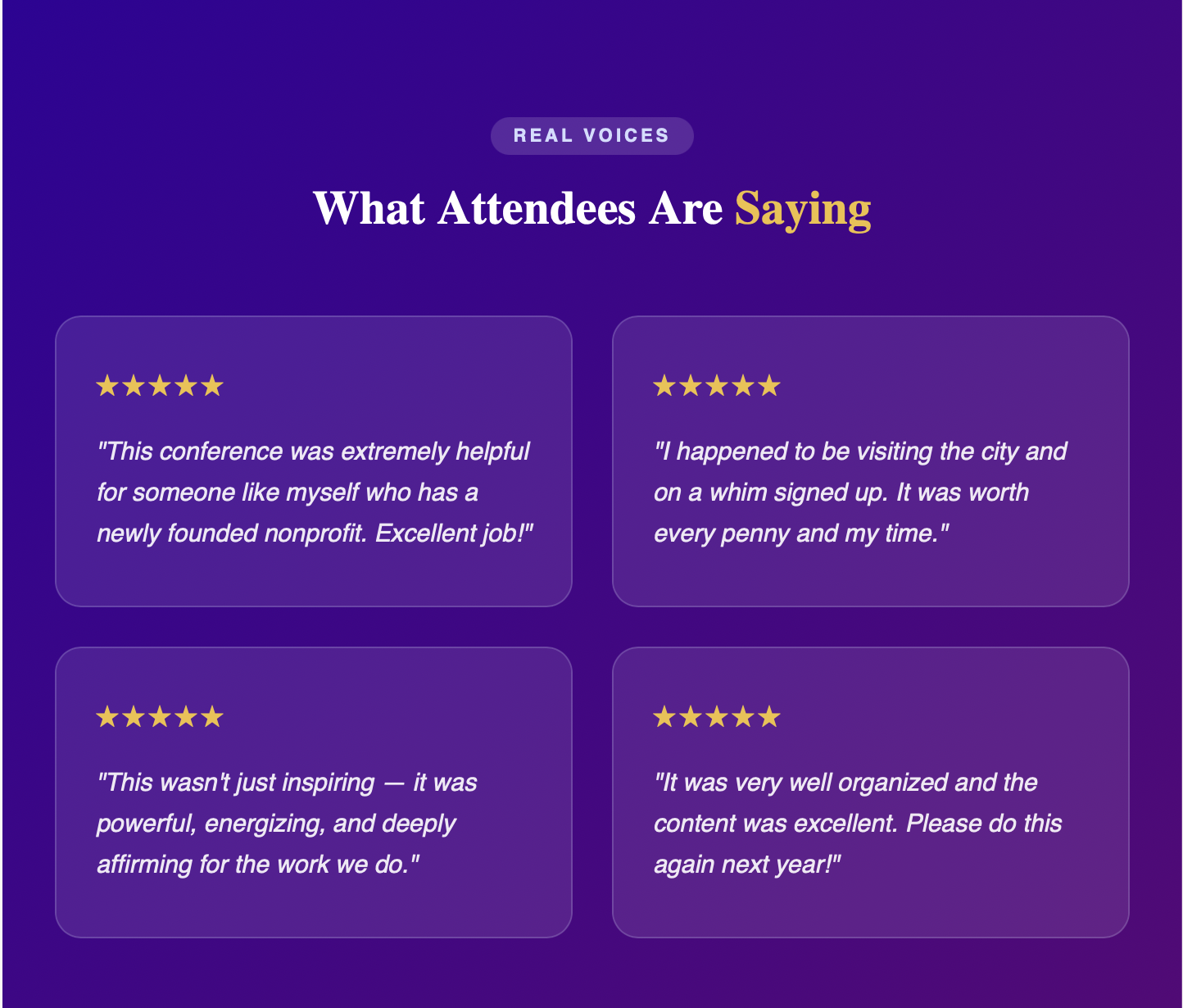 REAL VOICES

What Attendees Are Saying

★★★★★

"This conference was extremely helpful for someone like myself who has a newly founded nonprofit. Excellent job!"

★★★★★

"I happened to be visiting the city and on a whim signed up. It was worth every penny and my time."

★★★★★

"This wasn't just inspiring — it was powerful, energizing, and deeply affirming for the work we do."

★★★★★

"It was very well organized and the content was excellent. Please do this again next year!"